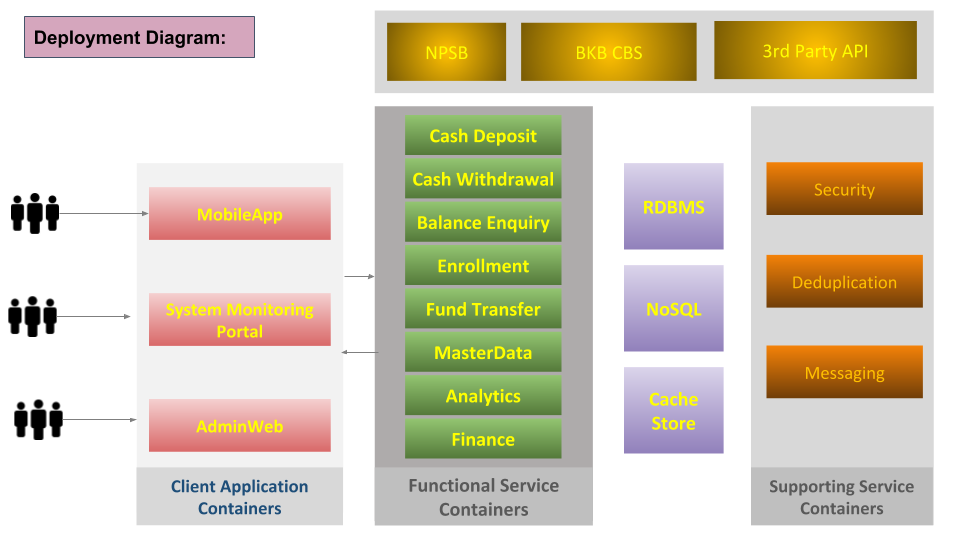 Deployment Diagram:

NPSB

BKB CBS

3rd Party API

MobileApp

System Monitoring Portal

AdminWeb

Client Application Containers

Cash Deposit

Cash Withdrawal

Balance Enquiry

Enrollment

Fund Transfer

MasterData

Analytics

Finance

Functional Service Containers

RDBMS

NoSQL

Cache Store

Security

Deduplication

Messaging

Supporting Service Containers